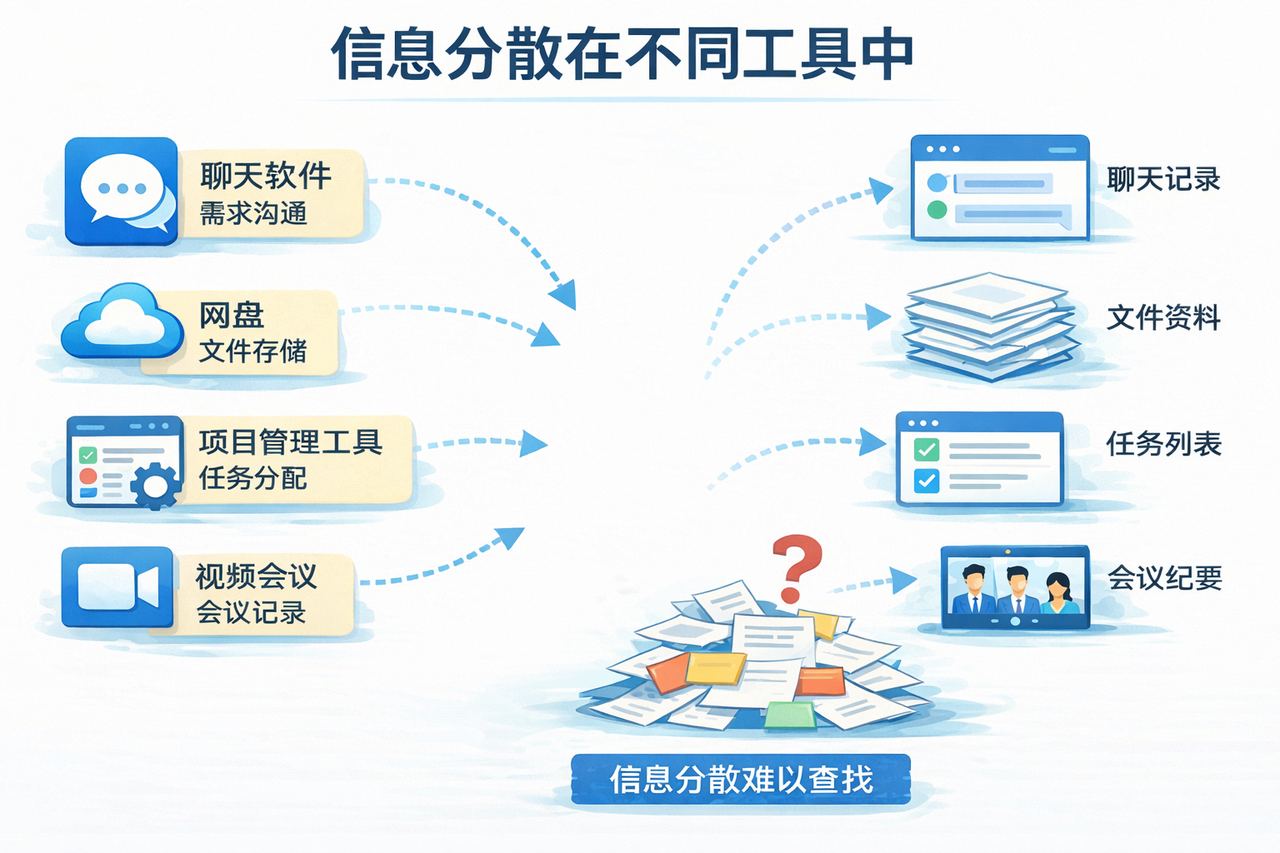 信息分散在不同工具中

聊天软件
需求沟通

网盘
文件存储

项目管理工具
任务分配

视频会议
会议记录

聊天记录

文件资料

任务列表

会议纪要

信息分散难以查找